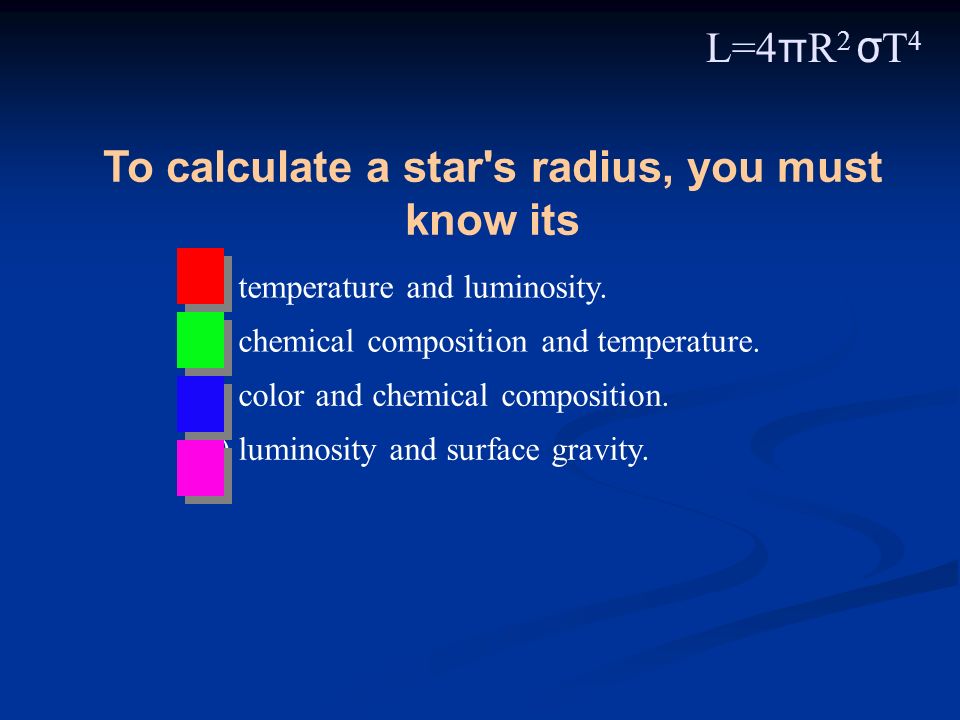 $L=4\pi R^2 \sigma T^4$

To calculate a star's radius, you must know its

temperature and luminosity.

chemical composition and temperature.

color and chemical composition.

luminosity and surface gravity.